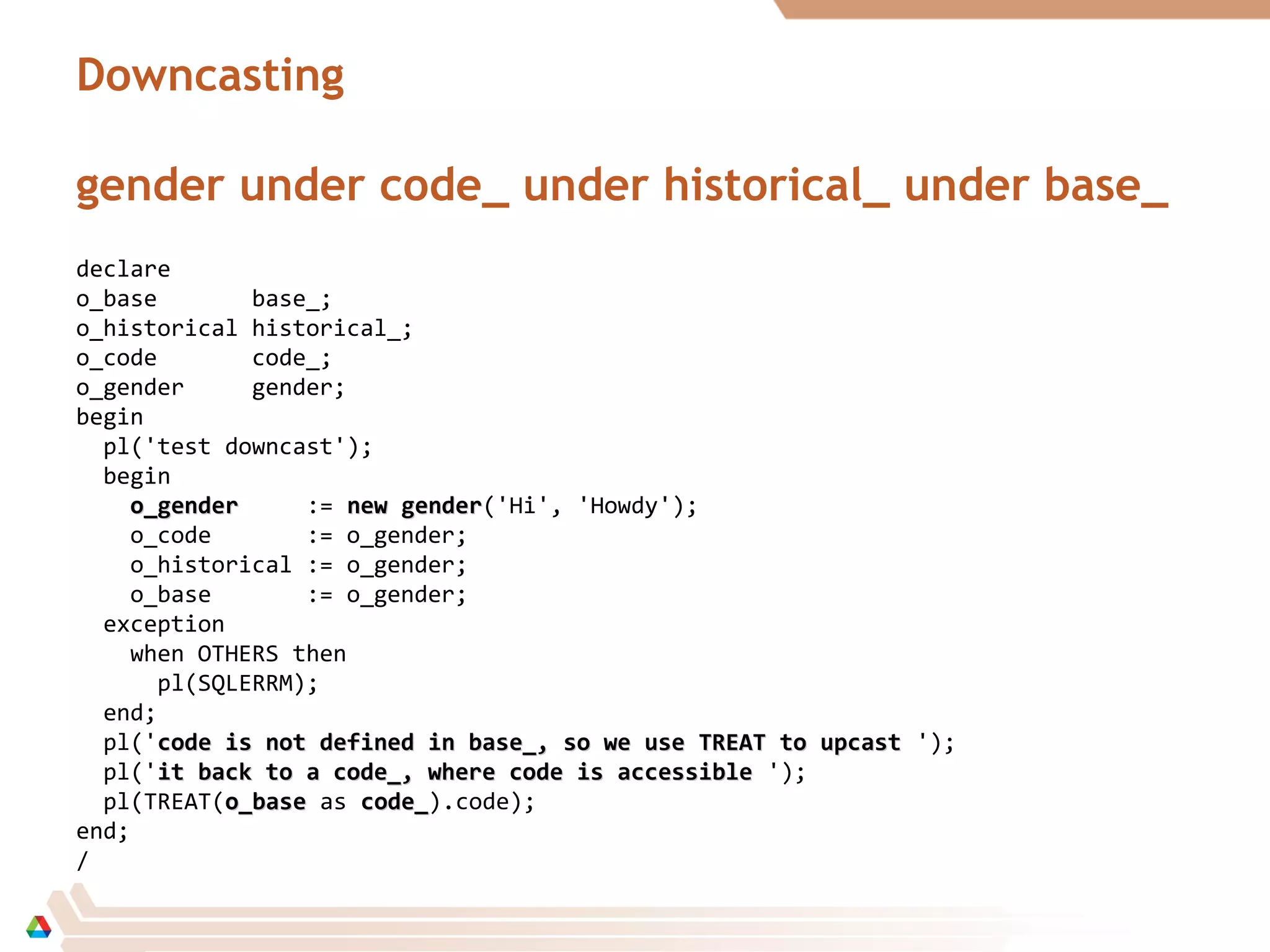 Downcasting

gender under code_ under historical_ under base_

declare
o_base       base_;
o_historical historical_;
o_code       code_;
o_gender     gender;
begin
  pl('test downcast');
  begin
    o_gender     := new gender('Hi', 'Howdy');
    o_code       := o_gender;
    o_historical := o_gender;
    o_base       := o_gender;
  exception
    when OTHERS then
      pl(SQLERRM);
  end;
  pl('code is not defined in base_, so we use TREAT to upcast ');
  pl('it back to a code_, where code is accessible ');
  pl(TREAT(o_base as code_).code);
end;
/